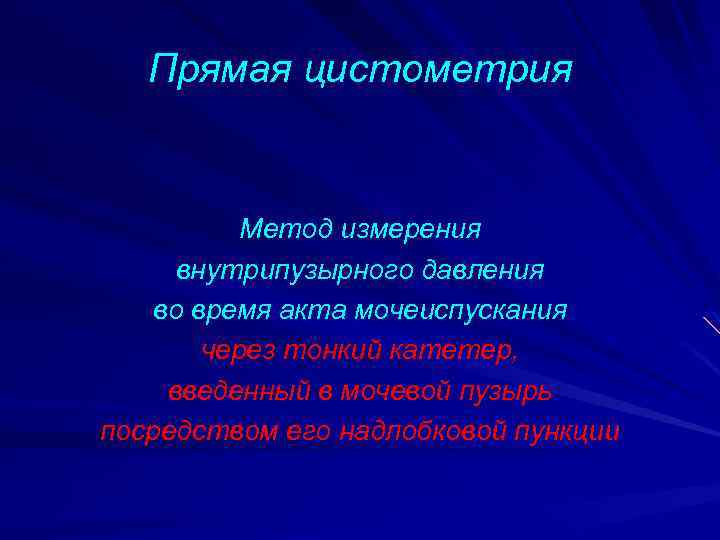 Прямая цистометрия

Метод измерения внутрипузырного давления во время акта мочеиспускания через тонкий катетер, введенный в мочевой пузырь посредством его надлобковой пункции